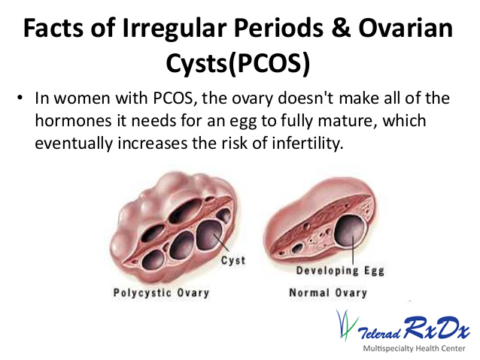 Facts of Irregular Periods & Ovarian Cysts(PCOS)

• In women with PCOS, the ovary doesn't make all of the hormones it needs for an egg to fully mature, which eventually increases the risk of infertility.

Cyst

Polycystic Ovary

Developing Egg

Normal Ovary

Telerad RxDx
Multispecialty Health Center